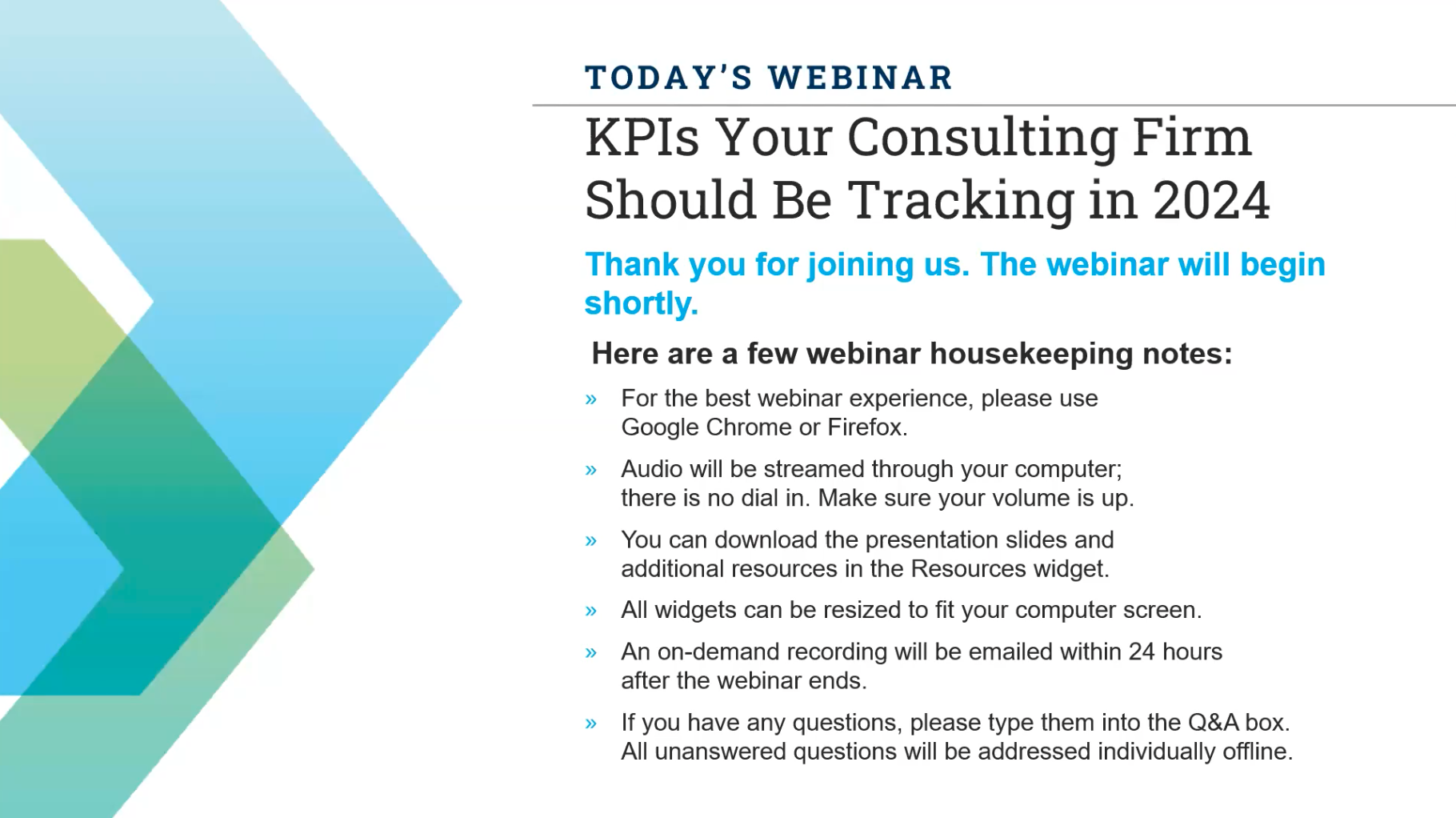 TODAY'S WEBINAR

KPIs Your Consulting Firm Should Be Tracking in 2024

Thank you for joining us. The webinar will begin shortly.

Here are a few webinar housekeeping notes:

» For the best webinar experience, please use Google Chrome or Firefox.

» Audio will be streamed through your computer; there is no dial in. Make sure your volume is up.

» You can download the presentation slides and additional resources in the Resources widget.

» All widgets can be resized to fit your computer screen.

» An on-demand recording will be emailed within 24 hours after the webinar ends.

» If you have any questions, please type them into the Q&A box. All unanswered questions will be addressed individually offline.